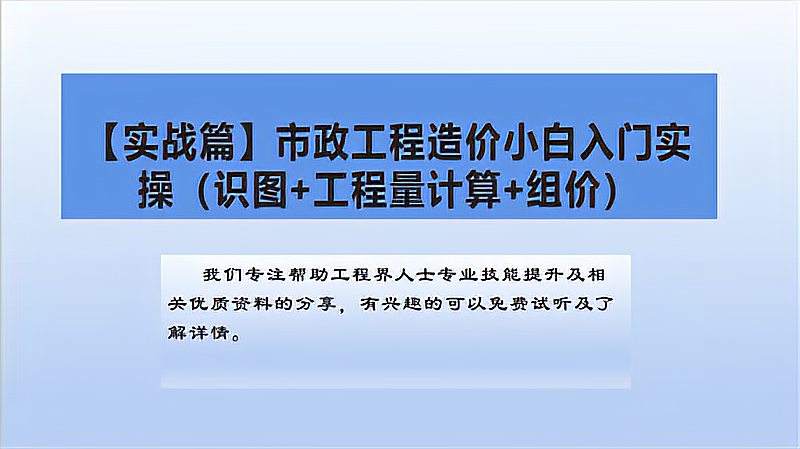 【实战篇】市政工程造价小白入门实操（识图+工程量计算+组价）

我们专注帮助工程界人士专业技能提升及相关优质资料的分享，有兴趣的可以免费试听及了解详情。